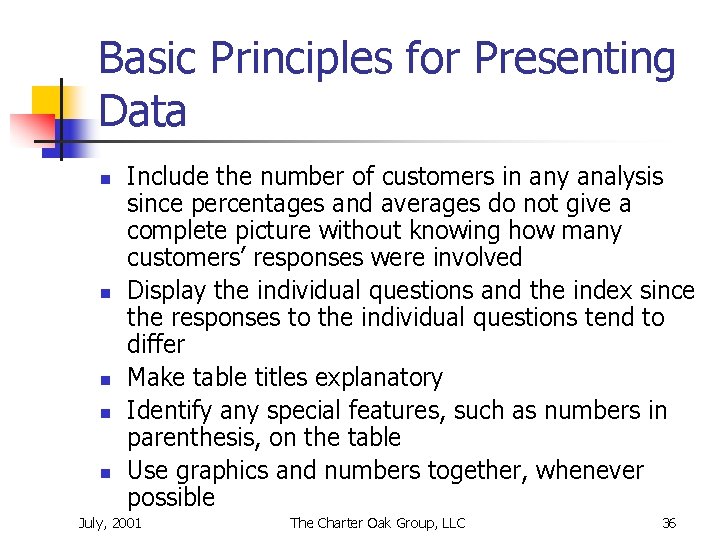 Basic Principles for Presenting Data

- Include the number of customers in any analysis since percentages and averages do not give a complete picture without knowing how many customers’ responses were involved
- Display the individual questions and the index since the responses to the individual questions tend to differ
- Make table titles explanatory
- Identify any special features, such as numbers in parenthesis, on the table
- Use graphics and numbers together, whenever possible

July, 2001 The Charter Oak Group, LLC 36